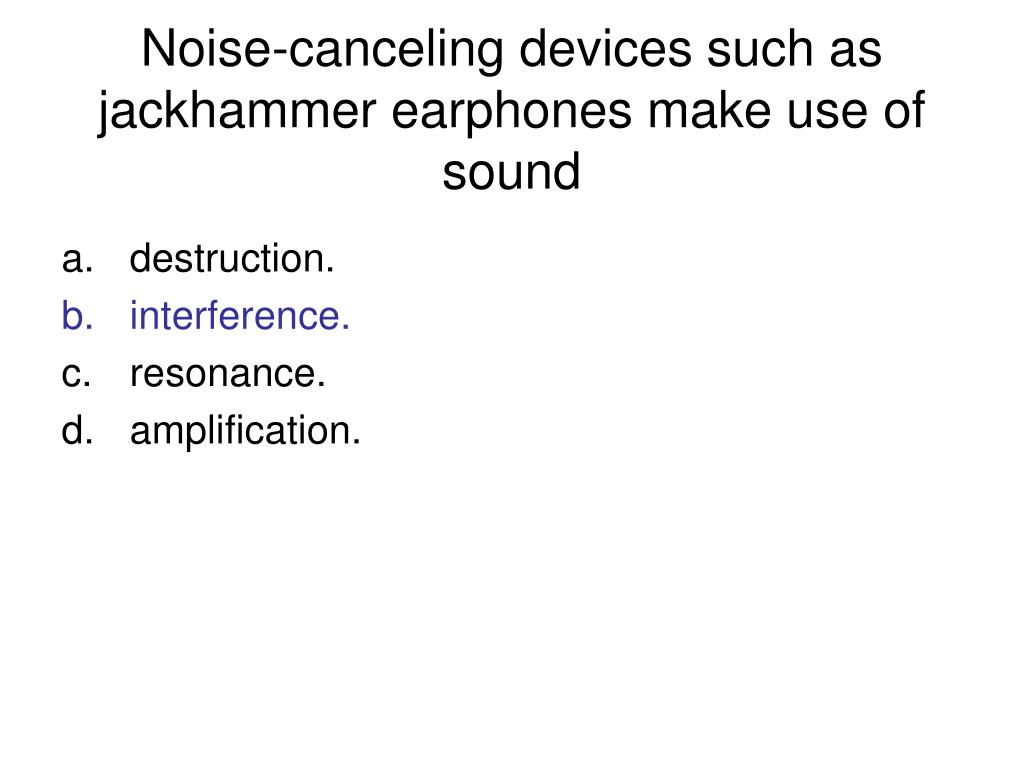 Noise-canceling devices such as jackhammer earphones make use of sound

a. destruction.
b. interference.
c. resonance.
d. amplification.